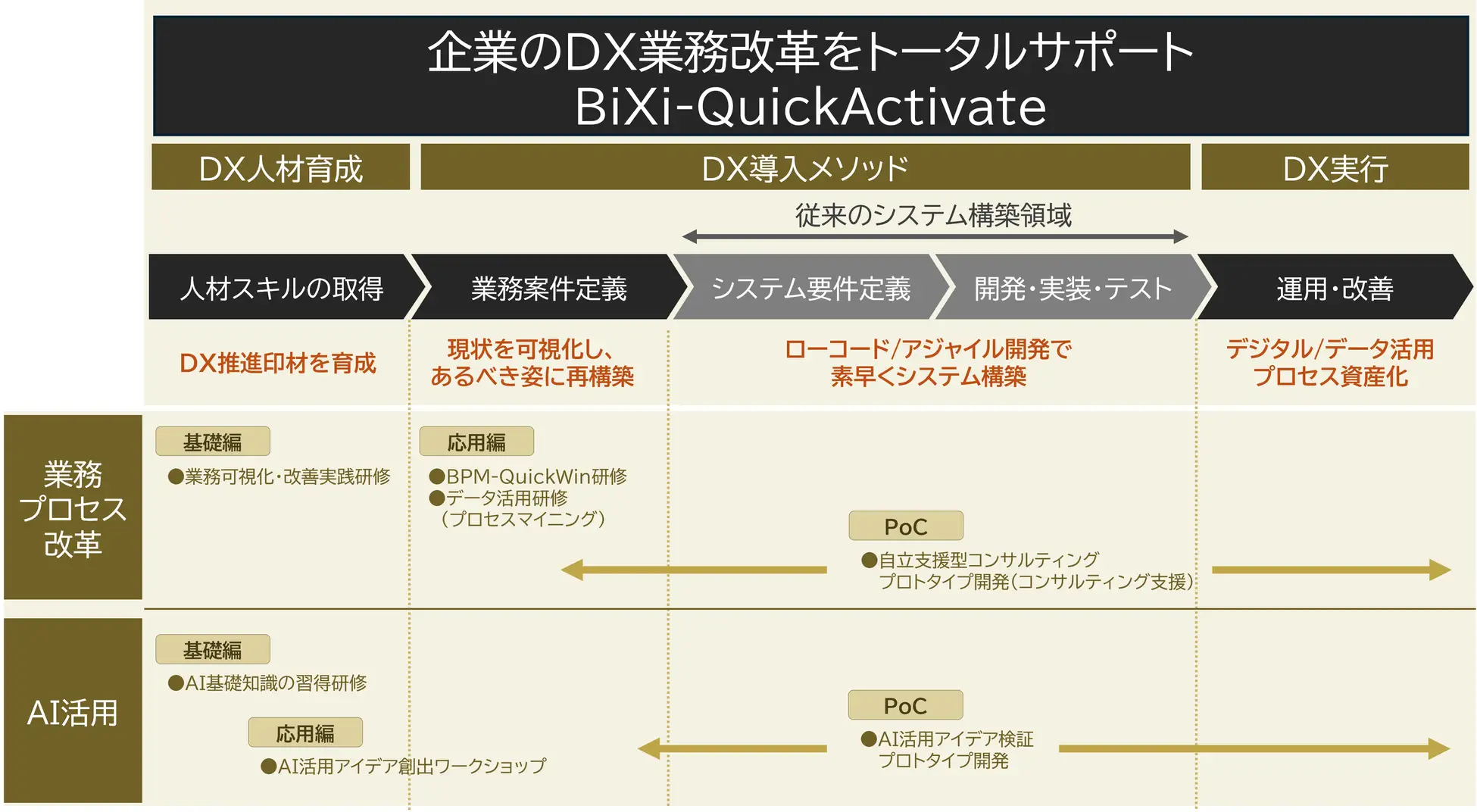 企業のDX業務改革をトータルサポート
BiXi-QuickActivate

DX人材育成

DX導入メソッド

DX実行

従来のシステム構築領域

人材スキルの取得

業務案件定義

システム要件定義

開発・実装・テスト

運用・改善

DX推進印材を育成

現状を可視化し、あるべき姿に再構築

ローコード/アジャイル開発で素早くシステム構築

デジタル/データ活用プロセス資産化

業務プロセス改革

基礎編

●業務可視化・改善実践研修

応用編

●BPM-QuickWin研修
●データ活用研修（プロセスマイニング）

PoC

●自立支援型コンサルティング
プロトタイプ開発（コンサルティング支援）

AI活用

基礎編

●AI基礎知識の習得研修

応用編

●AI活用アイデア創出ワークショップ

PoC

●AI活用アイデア検証
プロトタイプ開発